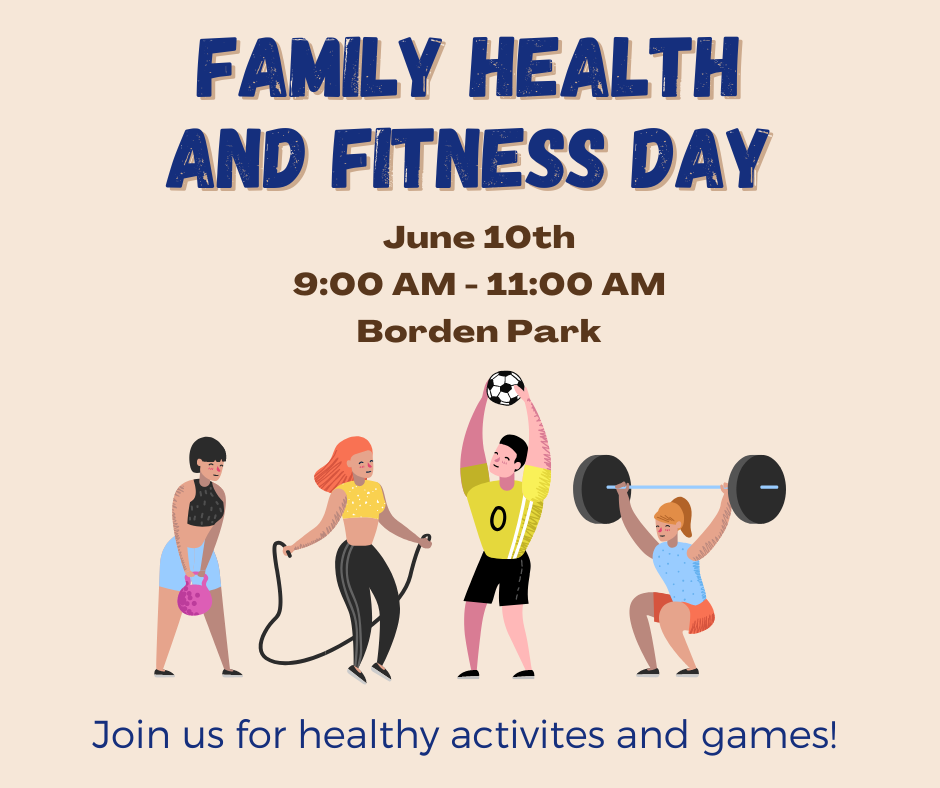 FAMILY HEALTH AND FITNESS DAY

June 10th
9:00 AM - 11:00 AM
Borden Park

0

Join us for healthy activites and games!